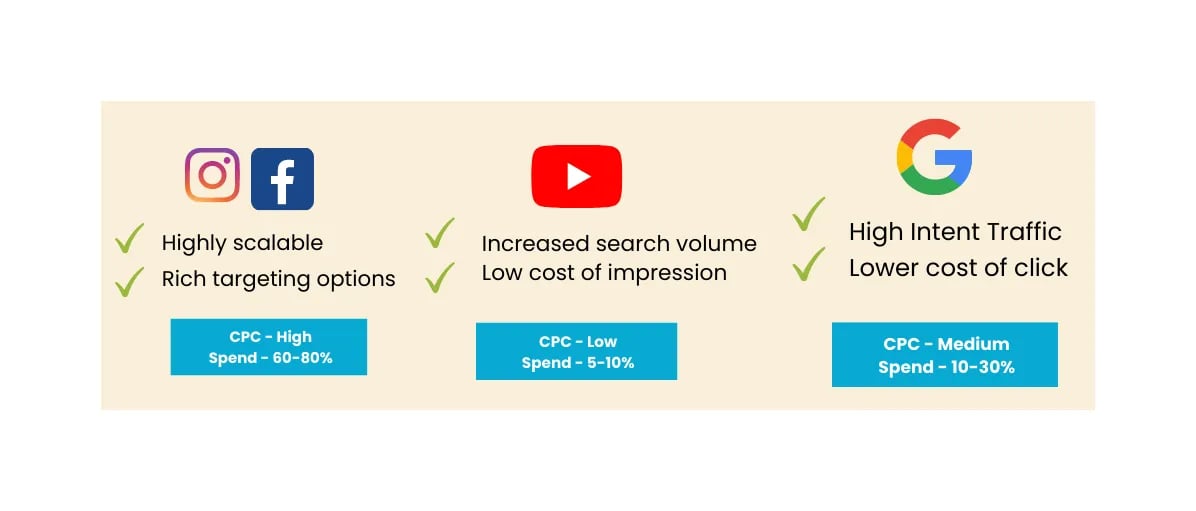 Highly scalable
Rich targeting options

CPC - High
Spend - 60-80%

Increased search volume
Low cost of impression

CPC - Low
Spend - 5-10%

High Intent Traffic
Lower cost of click

CPC - Medium
Spend - 10-30%